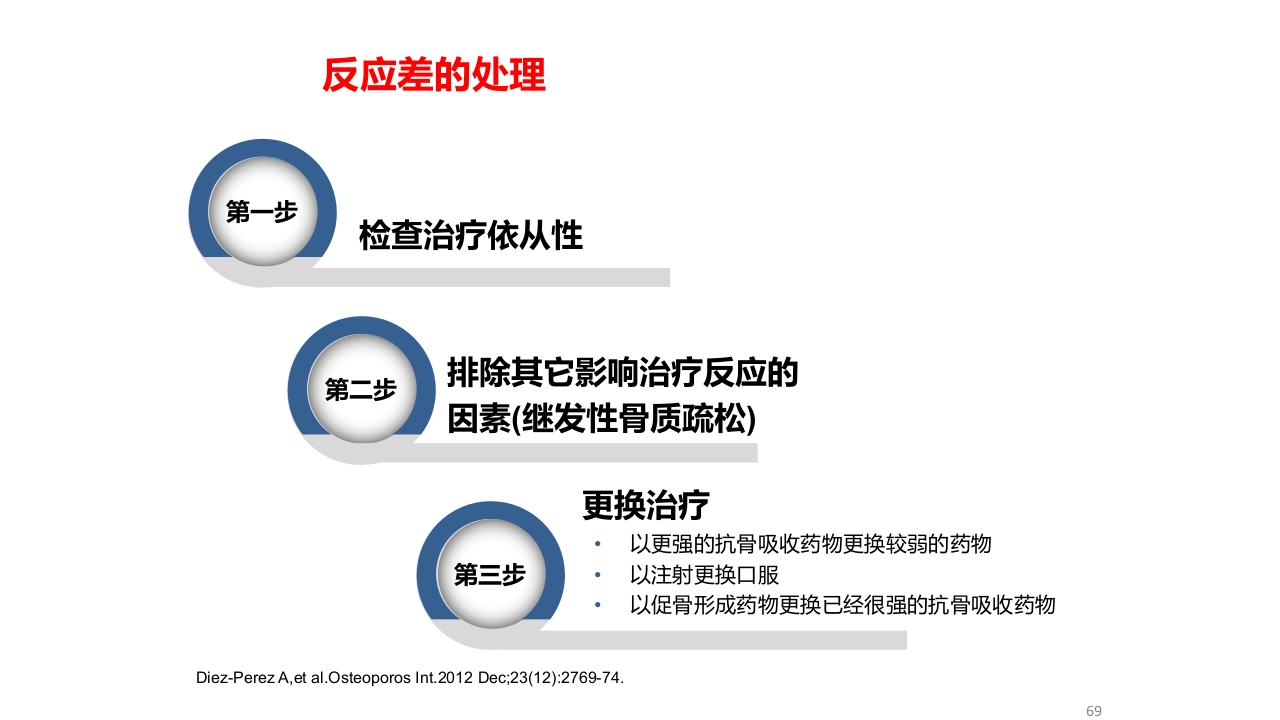 反应差的处理

第一步

检查治疗依从性

第二步

排除其它影响治疗反应的因素(继发性骨质疏松)

第三步

更换治疗

• 以更强的抗骨吸收药物更换较弱的药物
• 以注射更换口服
• 以促骨形成药物更换已经很强的抗骨吸收药物

Diez-Perez A,et al.Osteoporos Int.2012 Dec;23(12):2769-74.

69